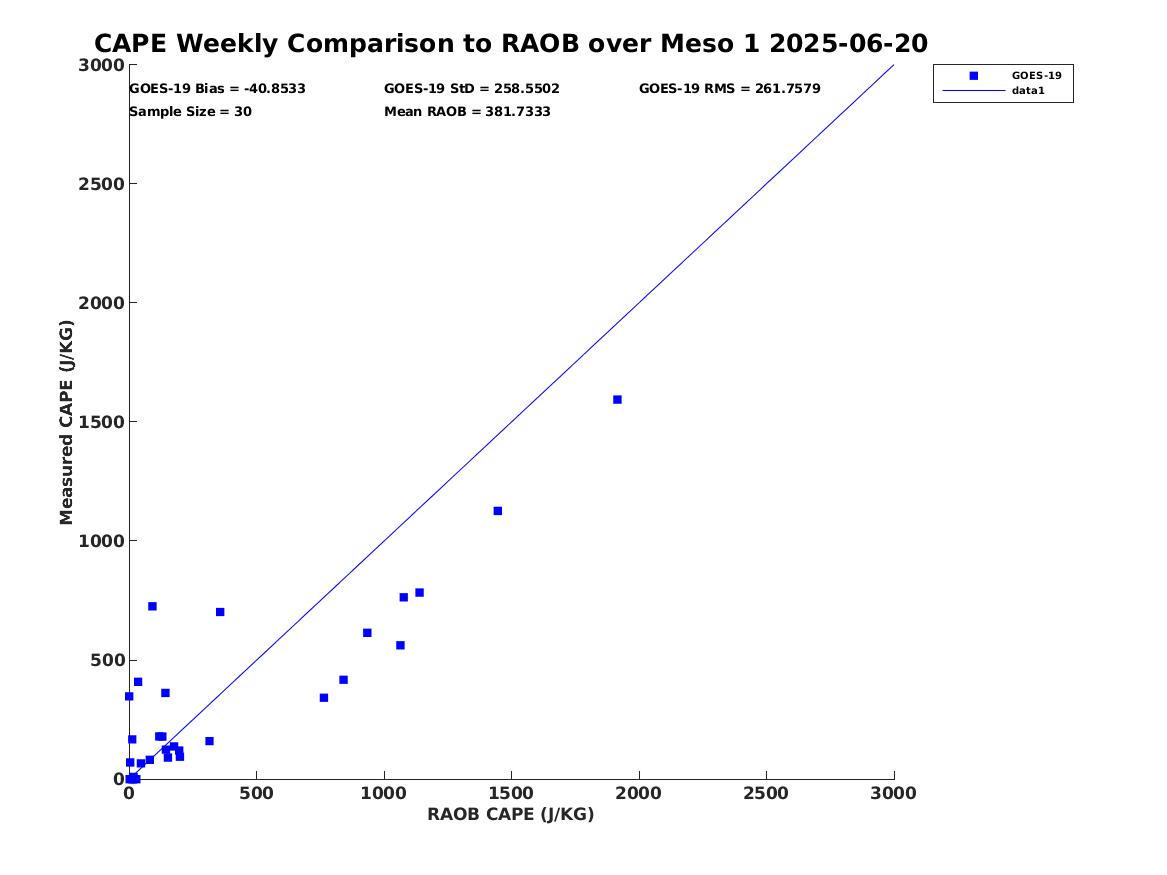 CAPE Weekly Comparison to RAOB over Meso 1 2025-06-20

GOES-19 Bias = -40.8533
GOES-19 StD = 258.5502
GOES-19 RMS = 261.7579
Sample Size = 30
Mean RAOB = 381.7333

GOES-19
data1

Measured CAPE (J/KG)
3000
2500
2000
1500
1000
500
0

0
500
1000
1500
2000
2500
3000
RAOB CAPE (J/KG)